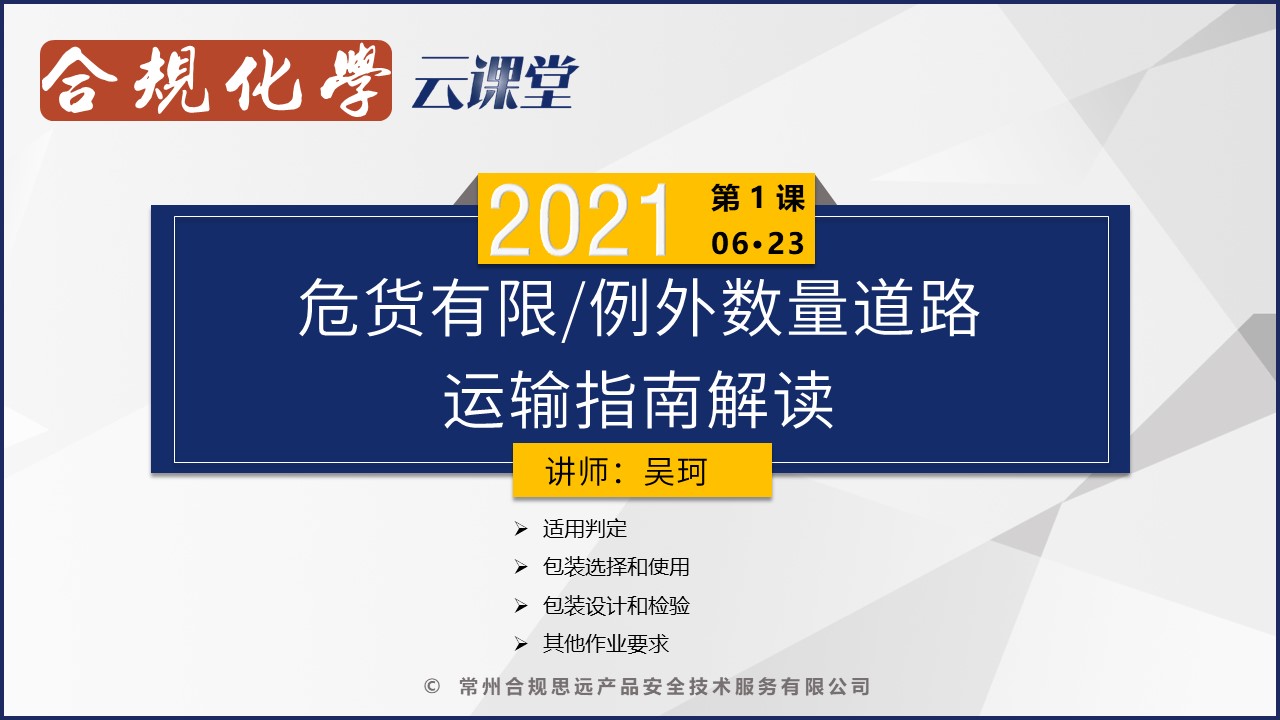 合規化學 云课堂

2021 第 1 课 06•23

危货有限/例外数量道路运输指南解读

讲师：吴珂

➢ 适用判定
➢ 包装选择和使用
➢ 包装设计和检验
➢ 其他作业要求

© 常州合规思远产品安全技术服务有限公司